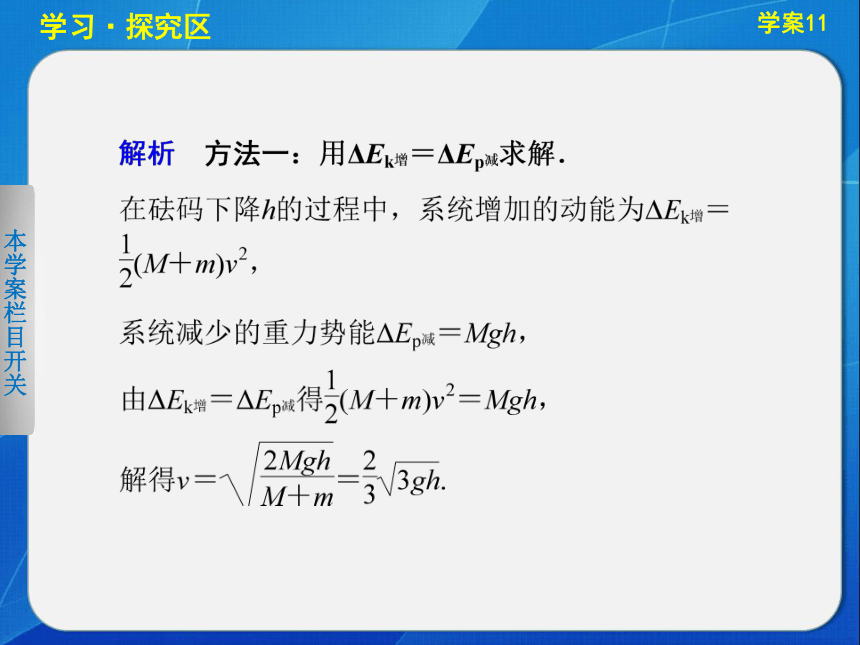 学习·探究区

学案11

本学案栏目开关

解析　方法一：用$\Delta E_{k增}=\Delta E_{p减}$求解.

在砝码下降$h$的过程中，系统增加的动能为$\Delta E_{k增}=\frac{1}{2}(M+m)v^2$，

系统减少的重力势能$\Delta E_{p减}=Mgh$，

由$\Delta E_{k增}=\Delta E_{p减}$得$\frac{1}{2}(M+m)v^2=Mgh$，

解得$v=\sqrt{\frac{2Mgh}{M+m}}=\frac{2}{3}\sqrt{3gh}$.